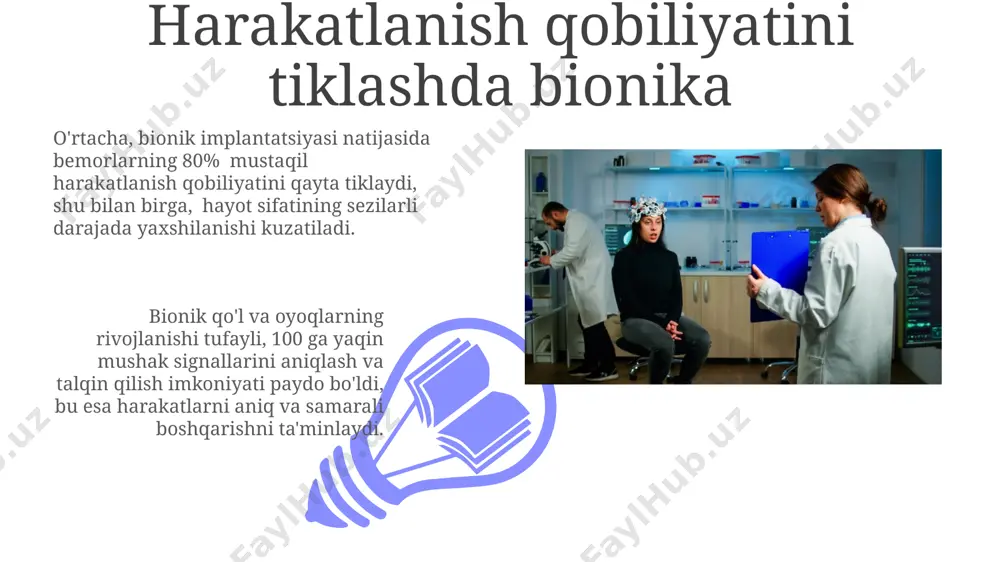 Harakatlanish qobiliyatini tiklashda bionika

O'rtacha, bionik implantatsiyasi natijasida bemorlarning 80% mustaqil harakatlanish qobiliyatini qayta tiklaydi, shu bilan birga, hayot sifatining sezilarli darajada yaxshilanishi kuzatiladi.

Bionik qo'l va oyoqlarning rivojlanishi tufayli, 100 ga yaqin mushak signallarini aniqlash va talqin qilish imkoniyati paydo bo'ldi, bu esa harakatlarni aniq va samarali boshqarishni ta'minlaydi.

FaylHub.uz FaylHub.uz FaylHub.uz FaylHub.uz FaylHub.uz FaylHub.uz